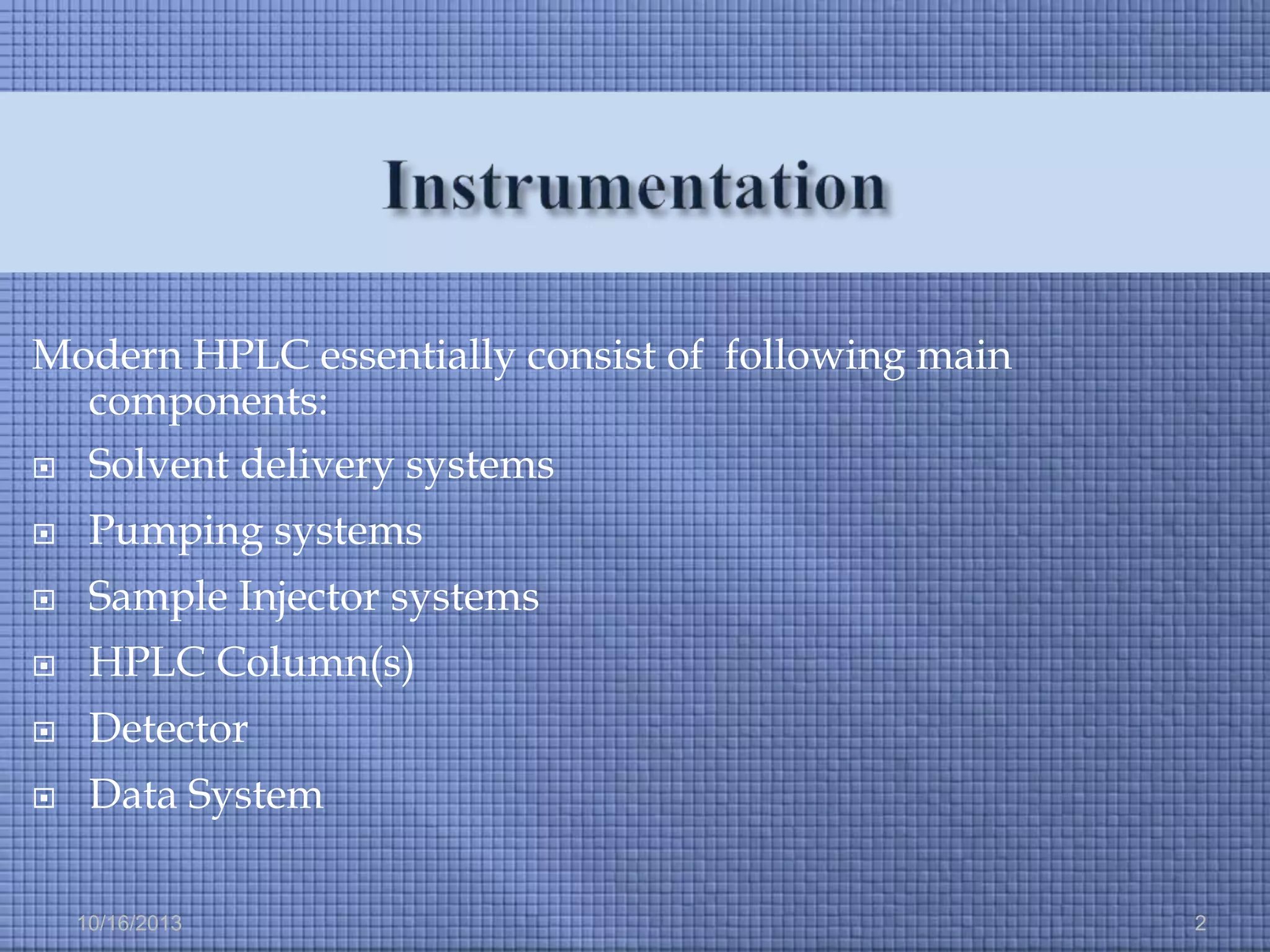 Instrumentation

Modern HPLC essentially consist of following main components:

- Solvent delivery systems
- Pumping systems
- Sample Injector systems
- HPLC Column(s)
- Detector
- Data System

10/16/2013

2